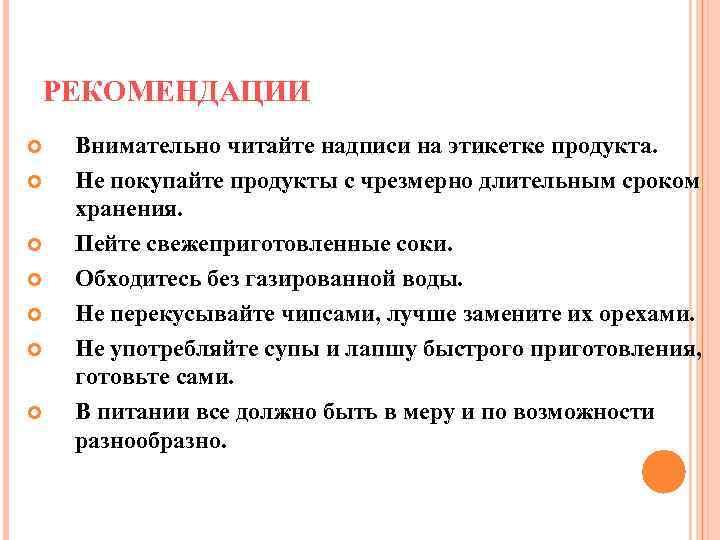 РЕКОМЕНДАЦИИ

Внимательно читайте надписи на этикетке продукта.

Не покупайте продукты с чрезмерно длительным сроком хранения.

Пейте свежеприготовленные соки.

Обходитесь без газированной воды.

Не перекусывайте чипсами, лучше замените их орехами.

Не употребляйте супы и лапшу быстрого приготовления, готовьте сами.

В питании все должно быть в меру и по возможности разнообразно.